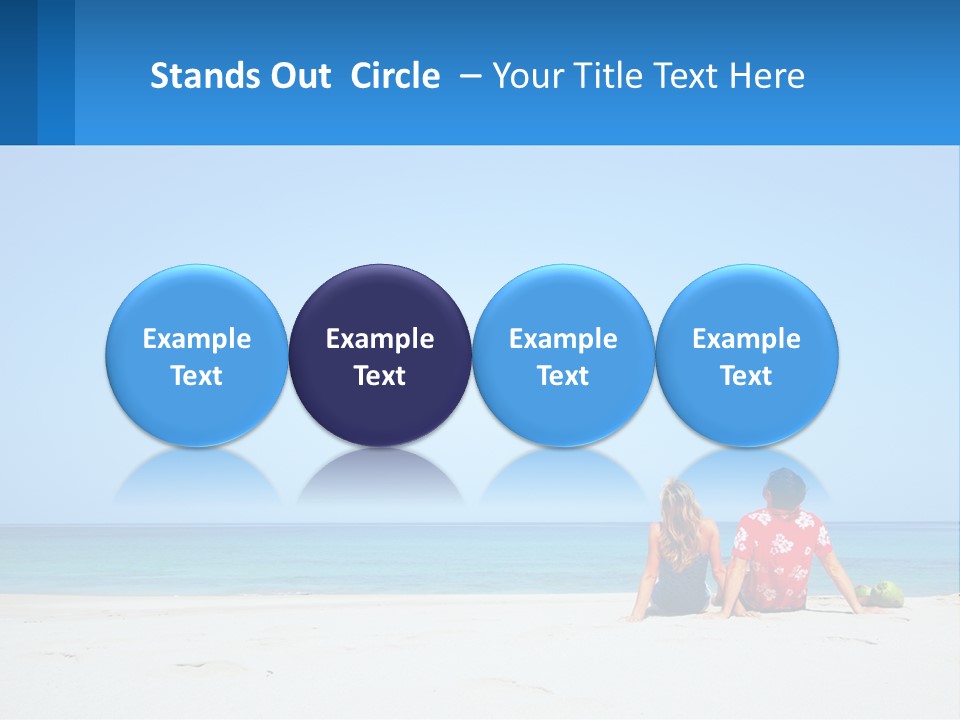 Stands Out Circle – Your Title Text Here

Example Text

Example Text

Example Text

Example Text